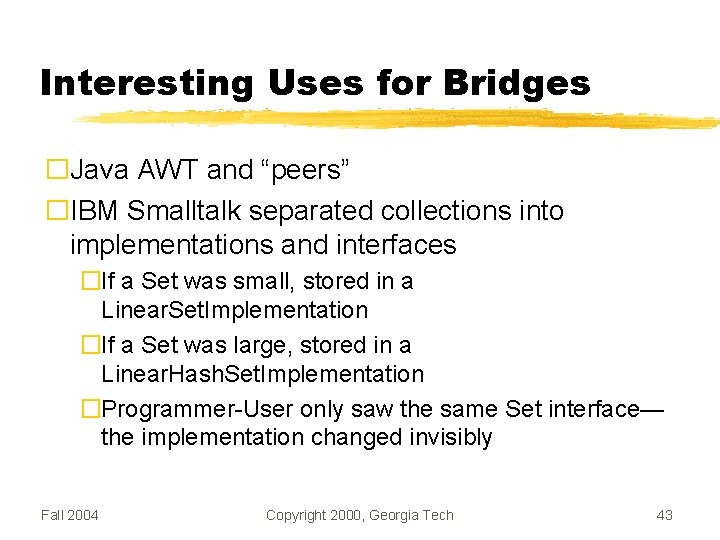 Interesting Uses for Bridges

Java AWT and “peers”

IBM Smalltalk separated collections into implementations and interfaces

If a Set was small, stored in a LinearSetImplementation

If a Set was large, stored in a LinearHashSetImplementation

Programmer-User only saw the same Set interface—the implementation changed invisibly

Fall 2004

Copyright 2000, Georgia Tech

43